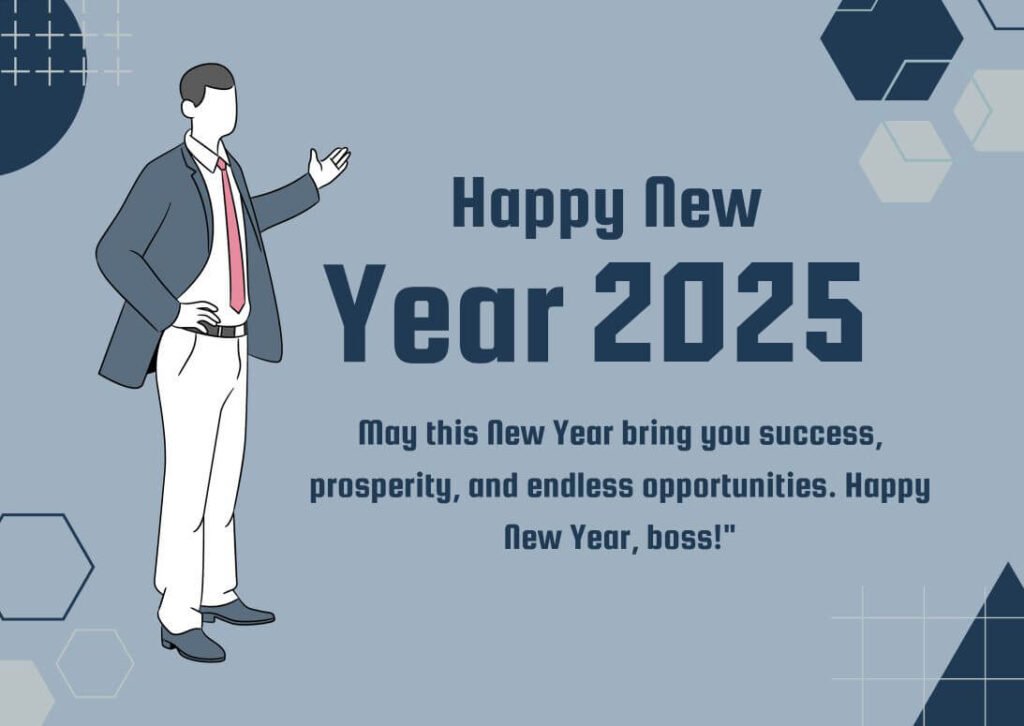 Happy New Year 2025

May this New Year bring you success, prosperity, and endless opportunities. Happy New Year, boss!"